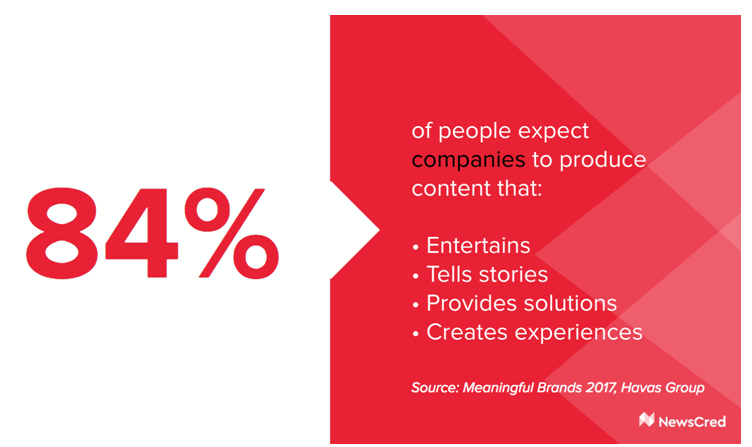 84%

of people expect companies to produce content that:

• Entertains
• Tells stories
• Provides solutions
• Creates experiences

Source: Meaningful Brands 2017, Havas Group

NewsCred